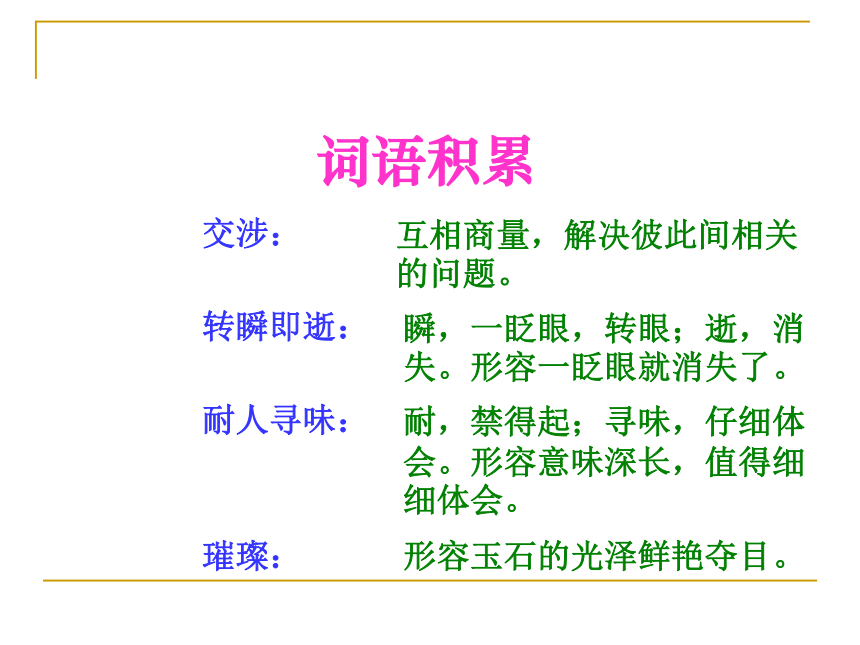 词语积累

交涉：　互相商量，解决彼此间相关的问题。

转瞬即逝：　瞬，一眨眼，转眼；逝，消失。形容一眨眼就消失了。

耐人寻味：　耐，禁得起；寻味，仔细体会。形容意味深长，值得细细体会。

璀璨：　形容玉石的光泽鲜艳夺目。